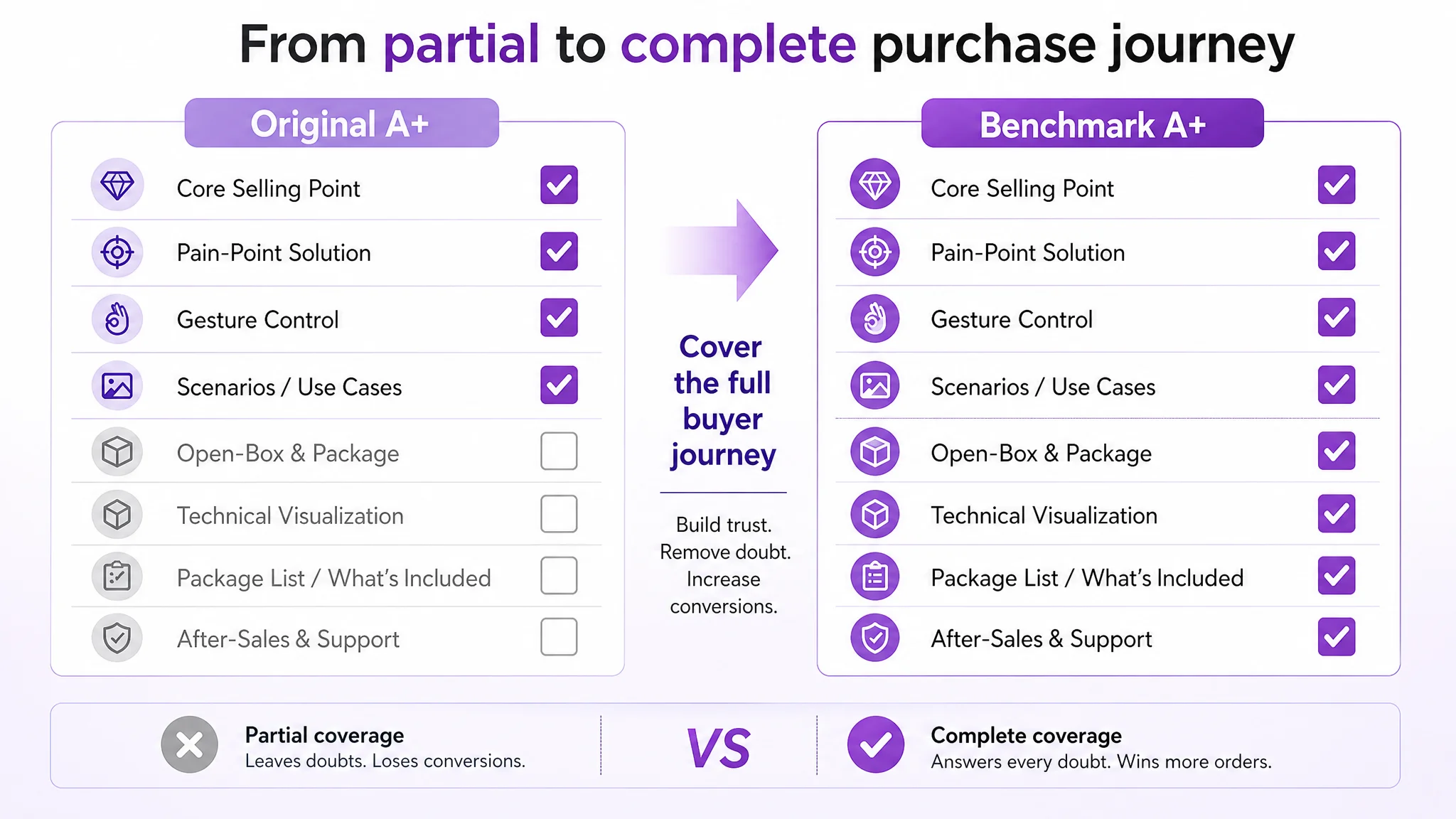 From partial to complete purchase journey

Original A+

Core Selling Point
Pain-Point Solution
Gesture Control
Scenarios / Use Cases
Open-Box & Package
Technical Visualization
Package List / What's Included
After-Sales & Support

Cover the full buyer journey

Build trust. Remove doubt. Increase conversions.

Benchmark A+

Core Selling Point
Pain-Point Solution
Gesture Control
Scenarios / Use Cases
Open-Box & Package
Technical Visualization
Package List / What's Included
After-Sales & Support

Partial coverage
Leaves doubts. Loses conversions.

VS

Complete coverage
Answers every doubt. Wins more orders.